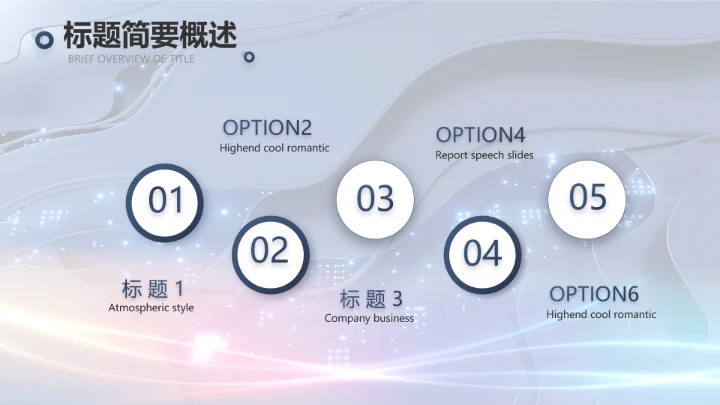 标题简要概述
BRIEF OVERVIEW OF TITLE

OPTION2
Highend cool romantic

OPTION4
Report speech slides

01

02

03

04

05

标 题 1
Atmospheric style

标 题 3
Company business

OPTION6
Highend cool romantic